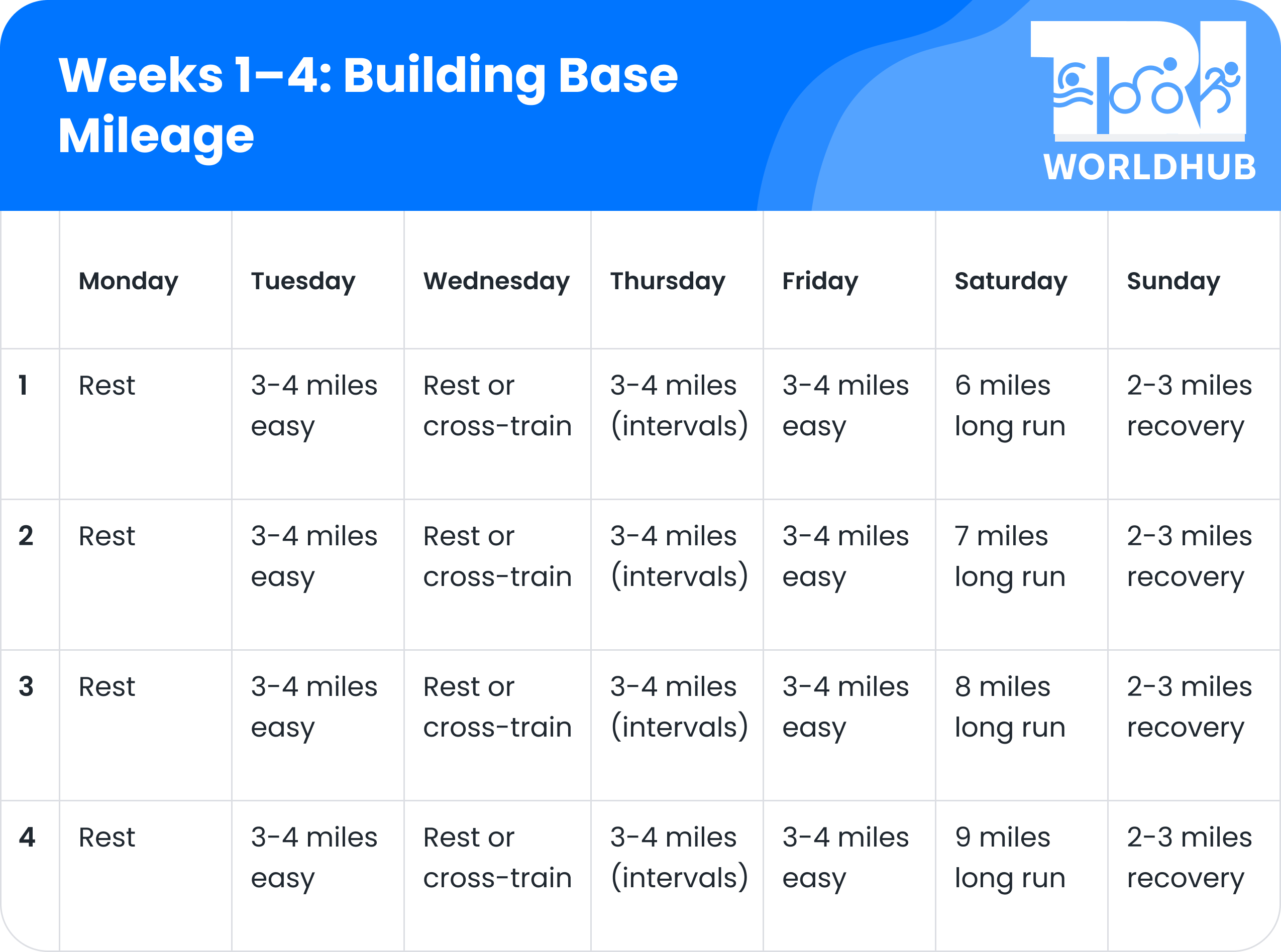 Weeks 1–4: Building Base Mileage

TRI WORLDHUB

| | Monday | Tuesday | Wednesday | Thursday | Friday | Saturday | Sunday |
|---|---|---|---|---|---|---|---|
| 1 | Rest | 3-4 miles easy | Rest or cross-train | 3-4 miles (intervals) | 3-4 miles easy | 6 miles long run | 2-3 miles recovery |
| 2 | Rest | 3-4 miles easy | Rest or cross-train | 3-4 miles (intervals) | 3-4 miles easy | 7 miles long run | 2-3 miles recovery |
| 3 | Rest | 3-4 miles easy | Rest or cross-train | 3-4 miles (intervals) | 3-4 miles easy | 8 miles long run | 2-3 miles recovery |
| 4 | Rest | 3-4 miles easy | Rest or cross-train | 3-4 miles (intervals) | 3-4 miles easy | 9 miles long run | 2-3 miles recovery |